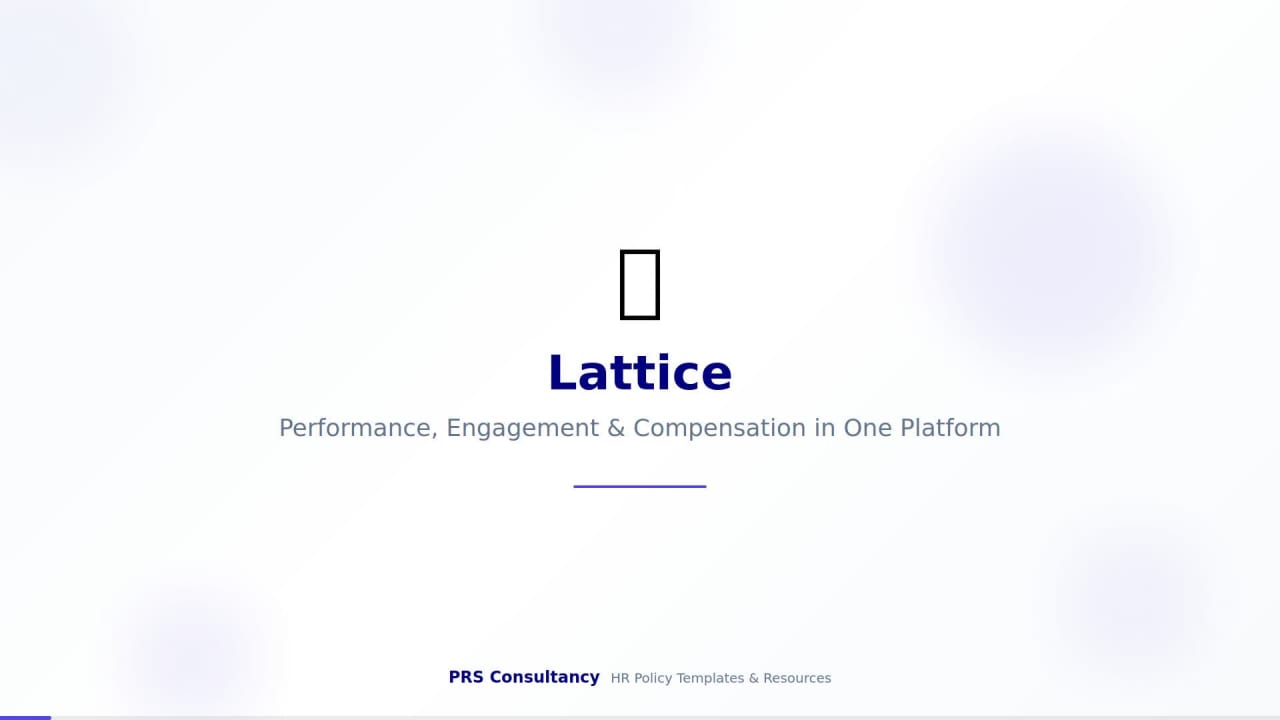 Lattice

Performance, Engagement & Compensation in One Platform

PRS Consultancy HR Policy Templates & Resources